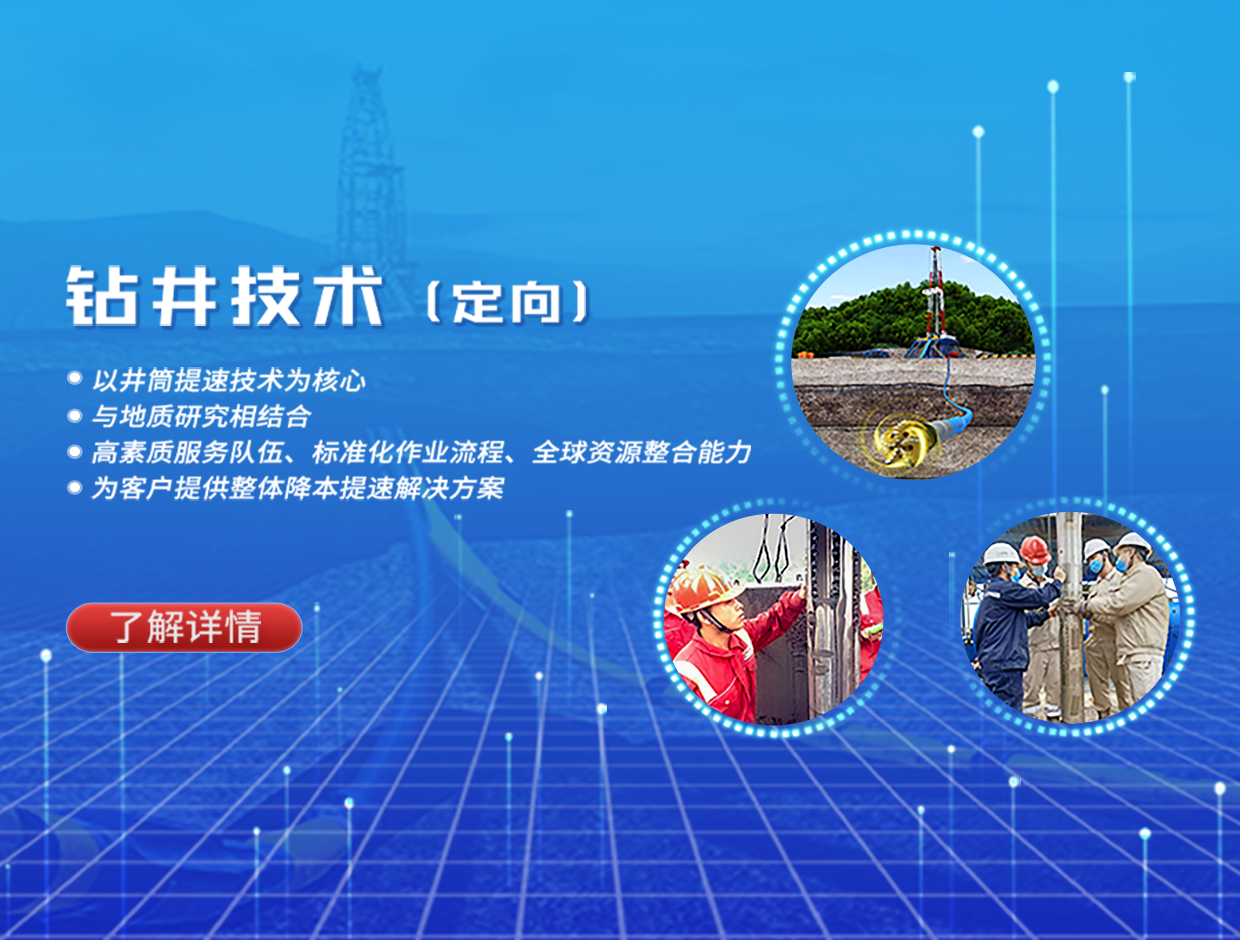 钻井技术（定向）

以井筒提速技术为核心
与地质研究相结合
高素质服务队伍、标准化作业流程、全球资源整合能力
为客户提供整体降本提速解决方案

了解详情